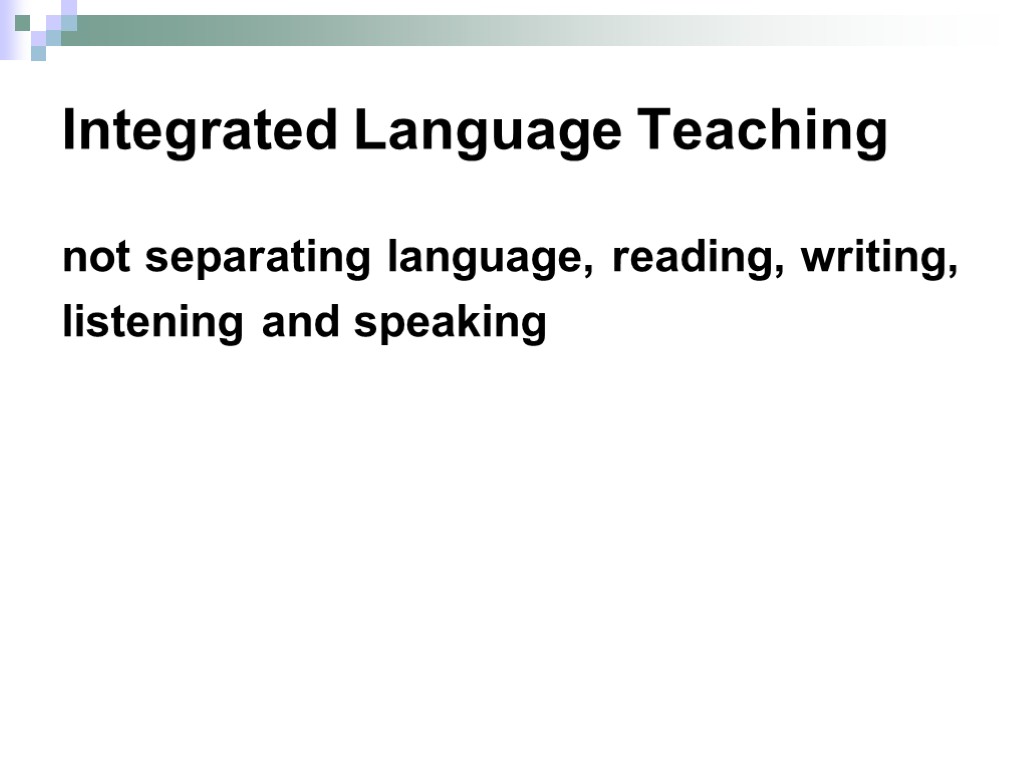 Integrated Language Teaching

not separating language, reading, writing, listening and speaking